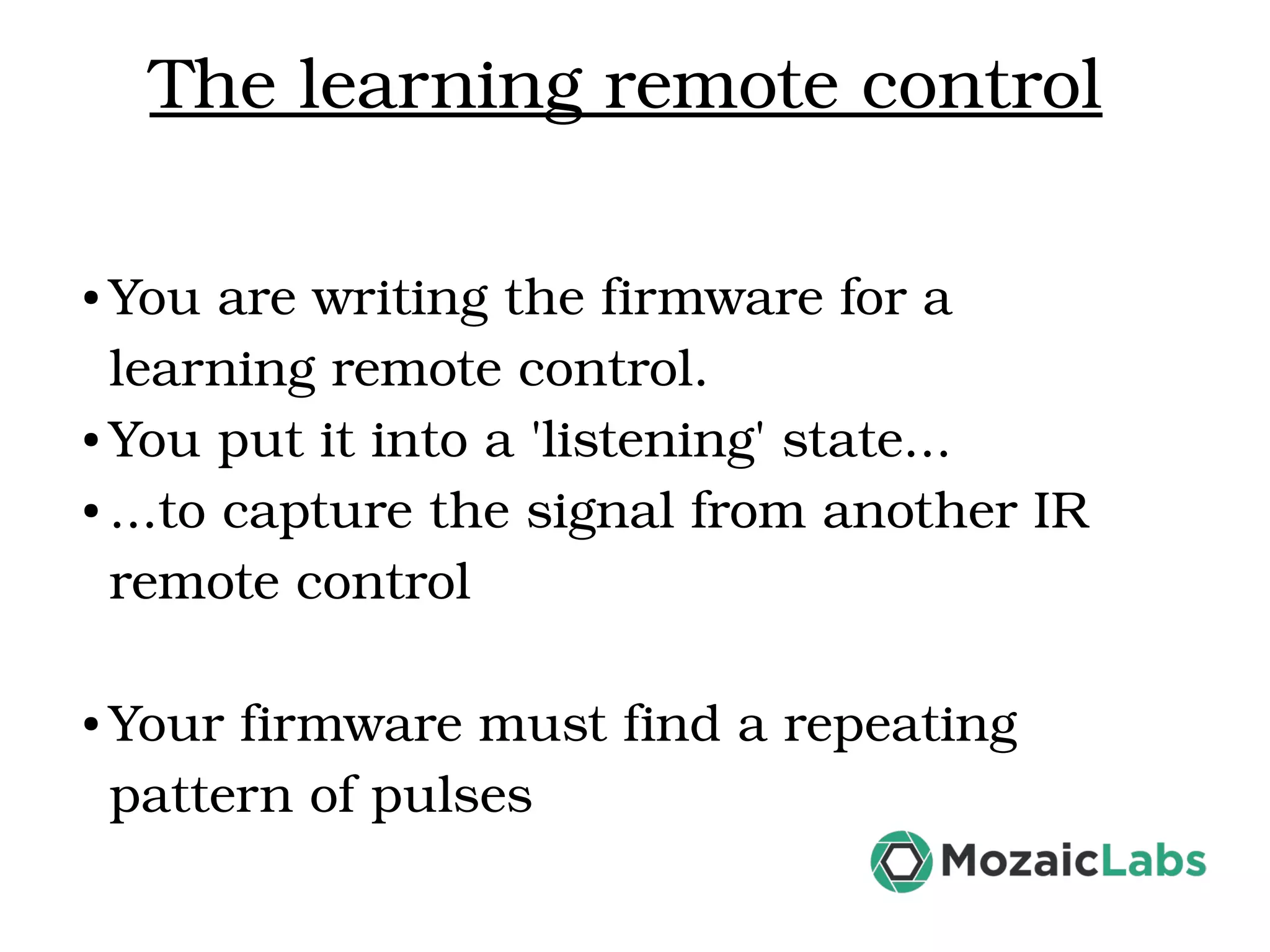 The learning remote control

• You are writing the firmware for a learning remote control.
• You put it into a 'listening' state...
• ...to capture the signal from another IR remote control

• Your firmware must find a repeating pattern of pulses

MozaicLabs